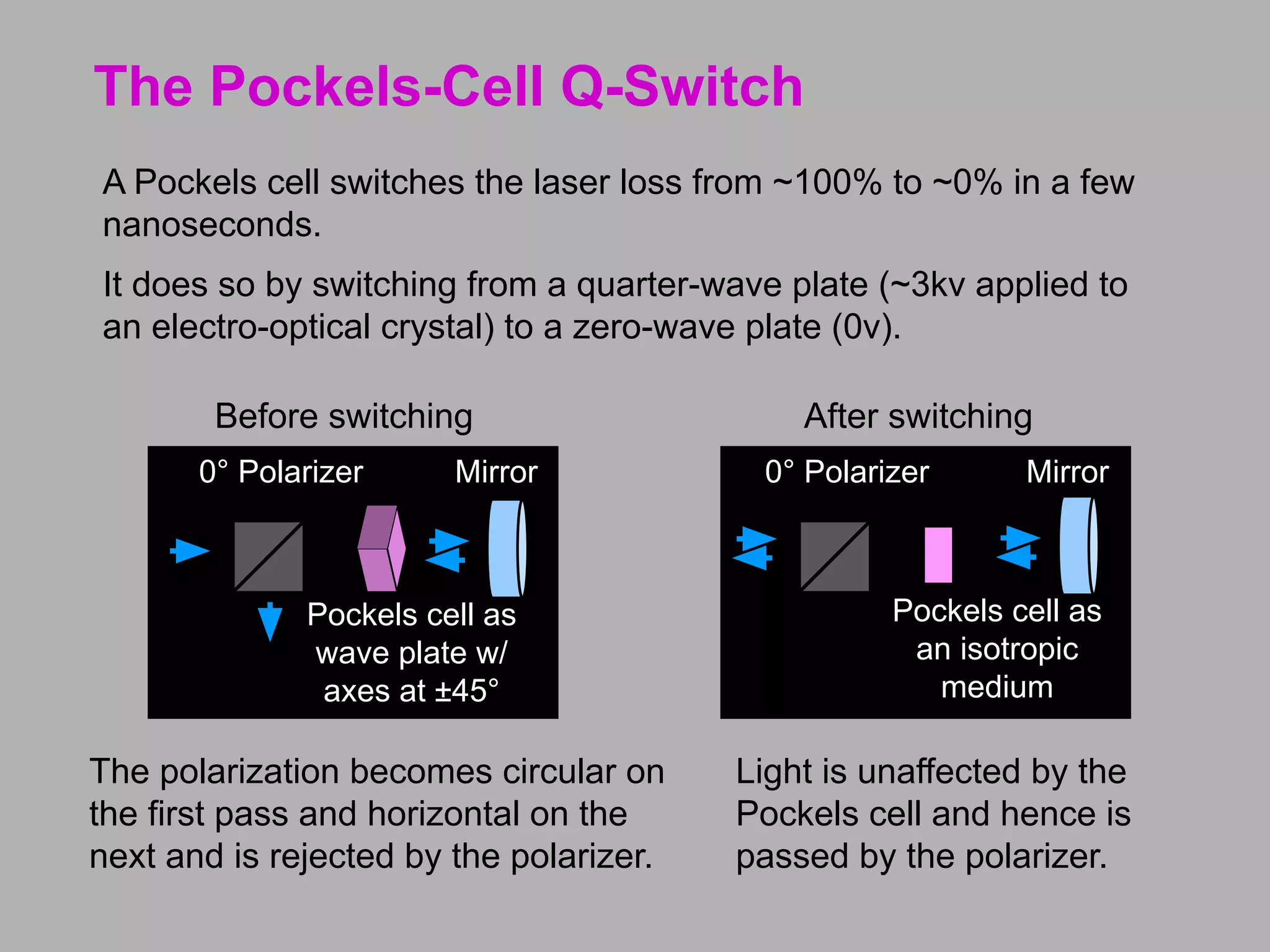 The Pockels-Cell Q-Switch

A Pockels cell switches the laser loss from ~100% to ~0% in a few nanoseconds.

It does so by switching from a quarter-wave plate (~3kv applied to an electro-optical crystal) to a zero-wave plate (0v).

Before switching

0° Polarizer

Mirror

Pockels cell as wave plate w/ axes at ±45°

The polarization becomes circular on the first pass and horizontal on the next and is rejected by the polarizer.

After switching

0° Polarizer

Mirror

Pockels cell as an isotropic medium

Light is unaffected by the Pockels cell and hence is passed by the polarizer.